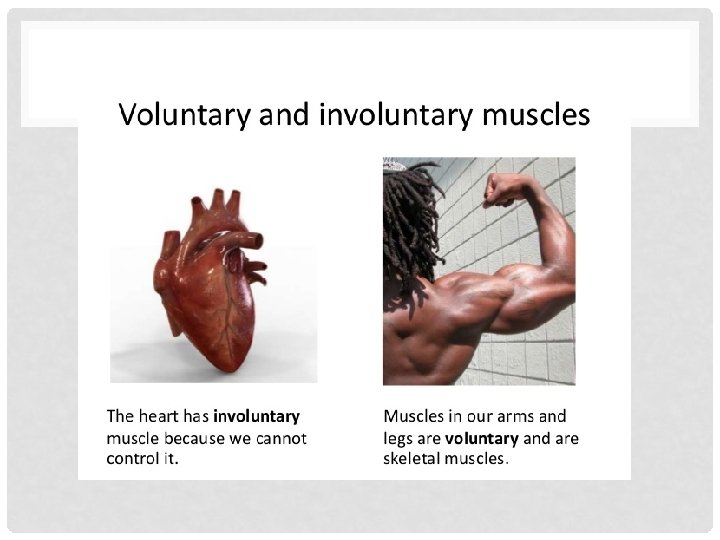 Voluntary and involuntary muscles

The heart has involuntary muscle because we cannot control it.

Muscles in our arms and legs are voluntary and are skeletal muscles.